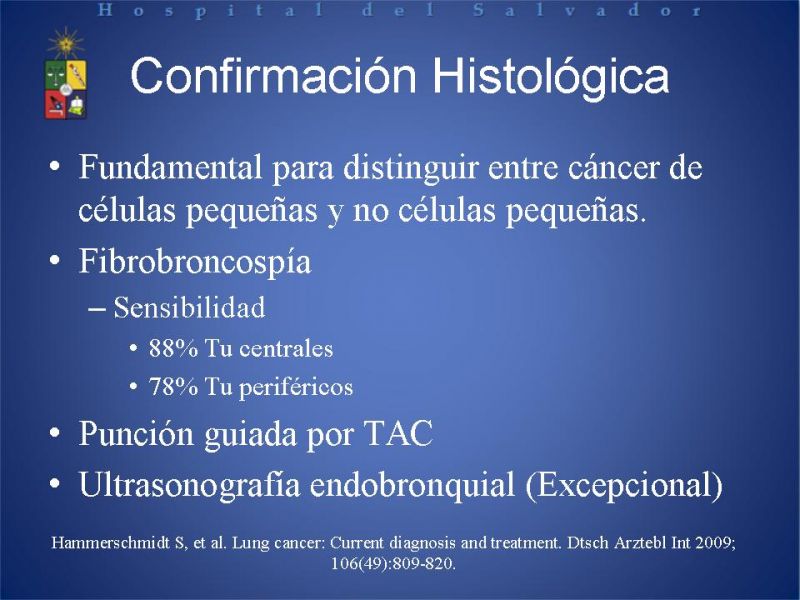 Hospital del Salvador

Confirmación Histológica

• Fundamental para distinguir entre cáncer de células pequeñas y no células pequeñas.
• Fibrobroncospía
– Sensibilidad
• 88% Tu centrales
• 78% Tu periféricos
• Punción guiada por TAC
• Ultrasonografía endobronquial (Excepcional)

Hammerschmidt S, et al. Lung cancer: Current diagnosis and treatment. Dtsch Arztebl Int 2009; 106(49):809-820.